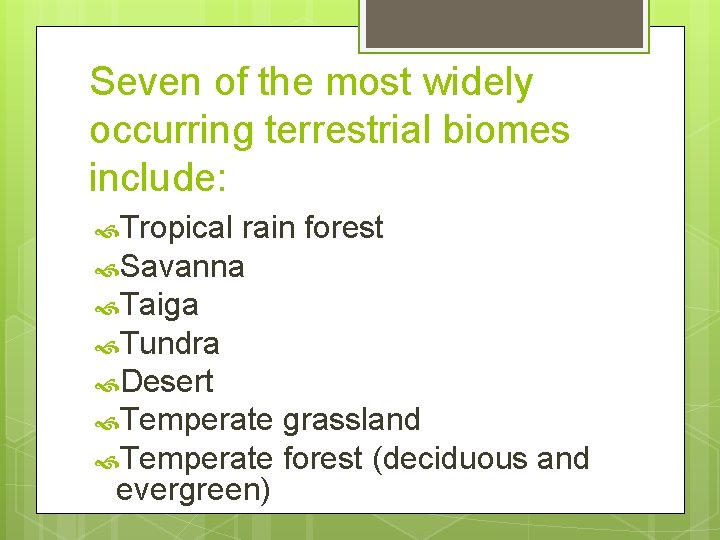 Seven of the most widely occurring terrestrial biomes include:

Tropical rain forest
Savanna
Taiga
Tundra
Desert
Temperate grassland
Temperate forest (deciduous and evergreen)